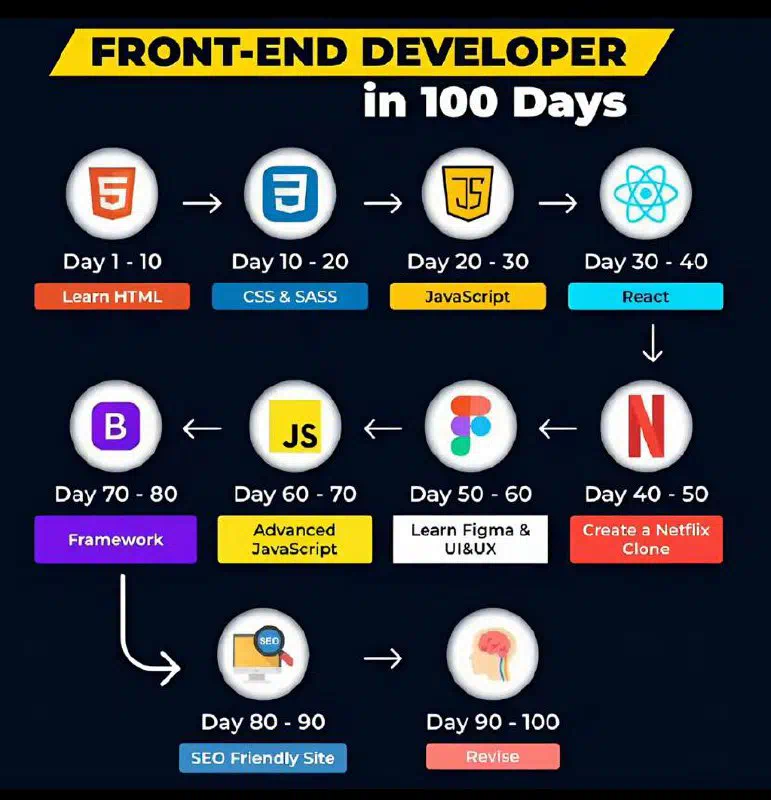 FRONT-END DEVELOPER
in 100 Days

5
Day 1 - 10
Learn HTML

3
Day 10 - 20
CSS & SASS

JS
Day 20 - 30
JavaScript

Day 30 - 40
React

N
Day 40 - 50
Create a Netflix Clone

Day 50 - 60
Learn Figma & UI&UX

JS
Day 60 - 70
Advanced JavaScript

B
Day 70 - 80
Framework

SEO
Day 80 - 90
SEO Friendly Site

Day 90 - 100
Revise